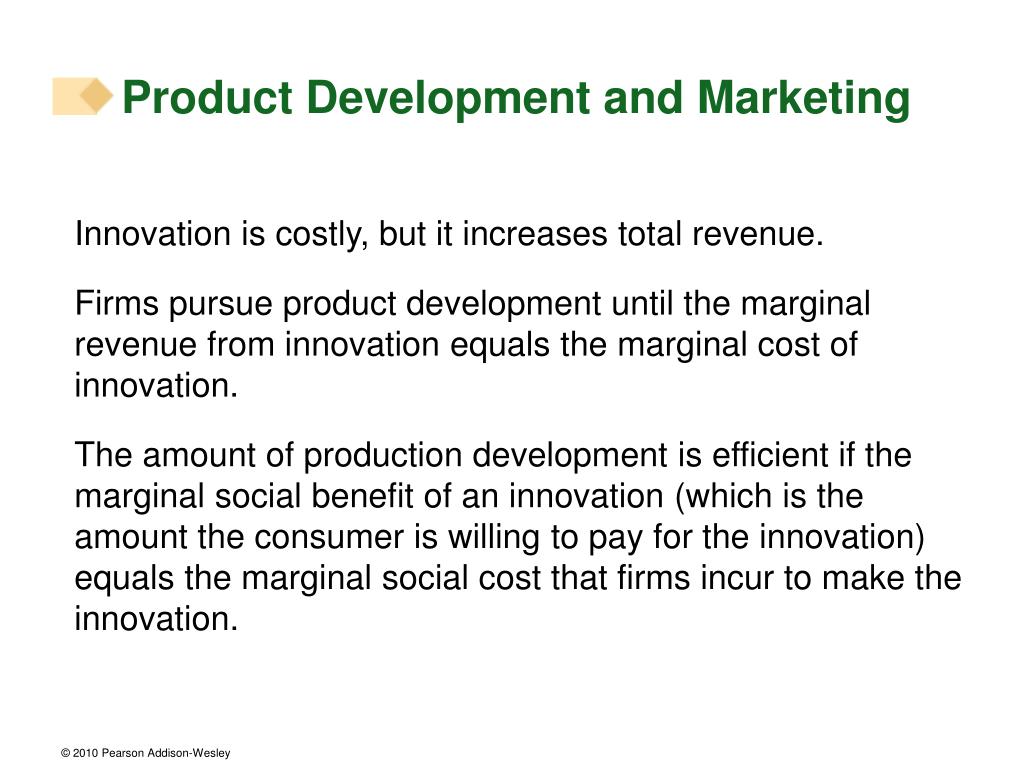 Product Development and Marketing

Innovation is costly, but it increases total revenue.

Firms pursue product development until the marginal revenue from innovation equals the marginal cost of innovation.

The amount of production development is efficient if the marginal social benefit of an innovation (which is the amount the consumer is willing to pay for the innovation) equals the marginal social cost that firms incur to make the innovation.

© 2010 Pearson Addison-Wesley